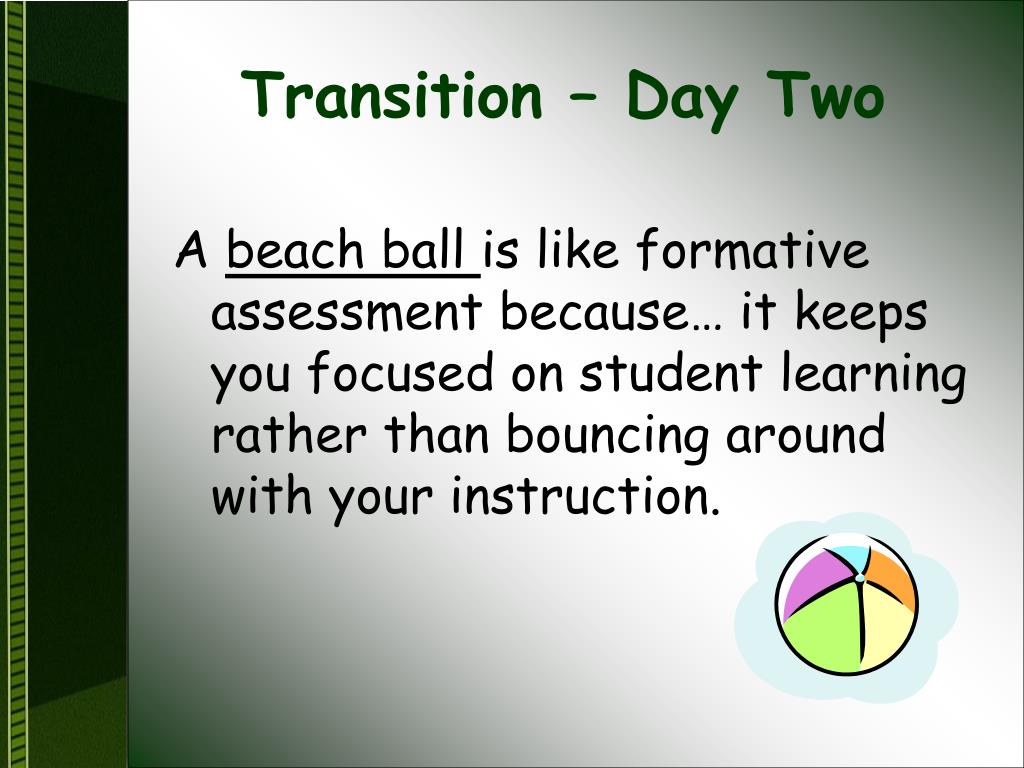 Transition – Day Two

A beach ball is like formative assessment because… it keeps you focused on student learning rather than bouncing around with your instruction.